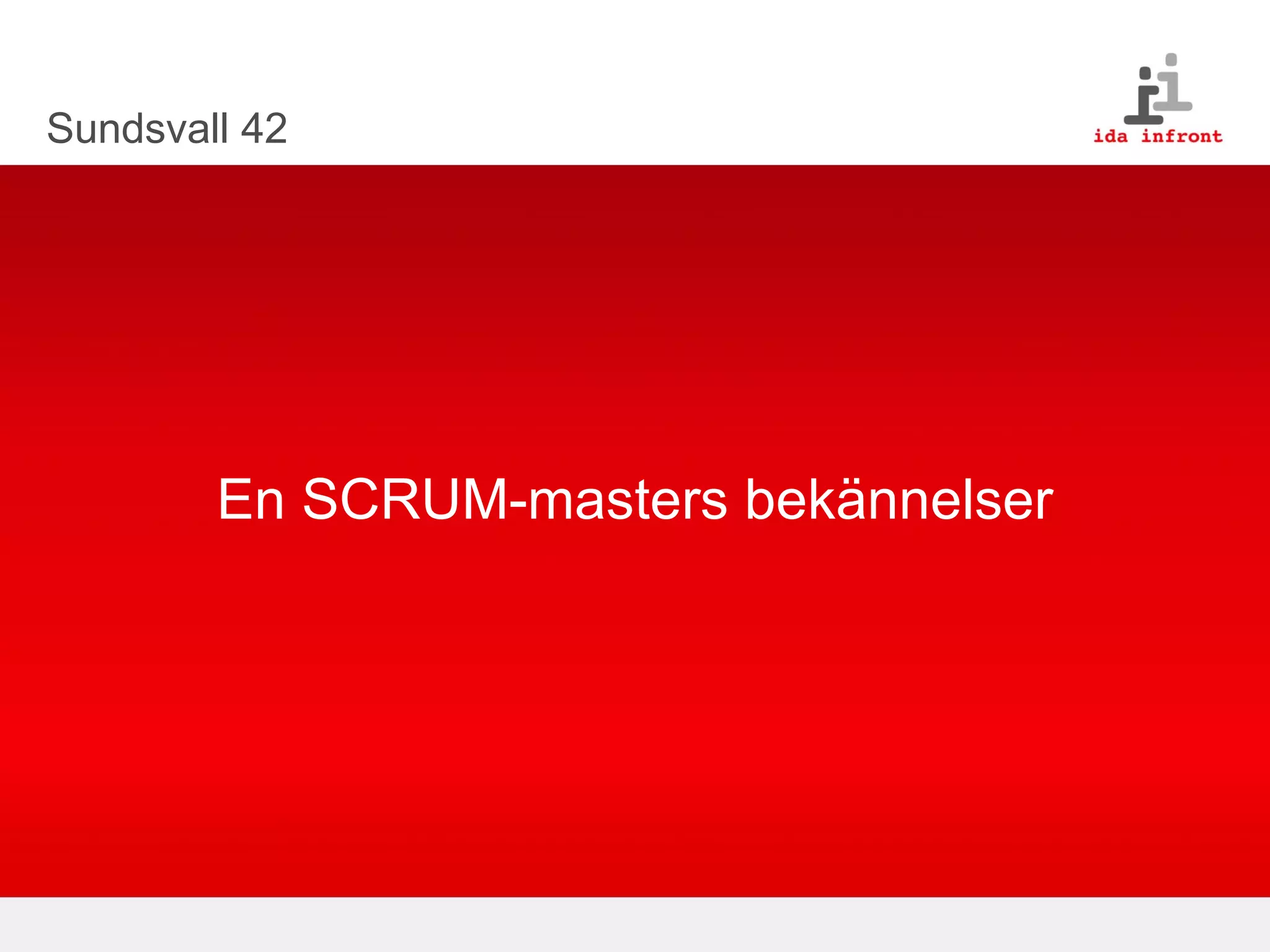 Sundsvall 42

ida infront

En SCRUM-masters bekännelser